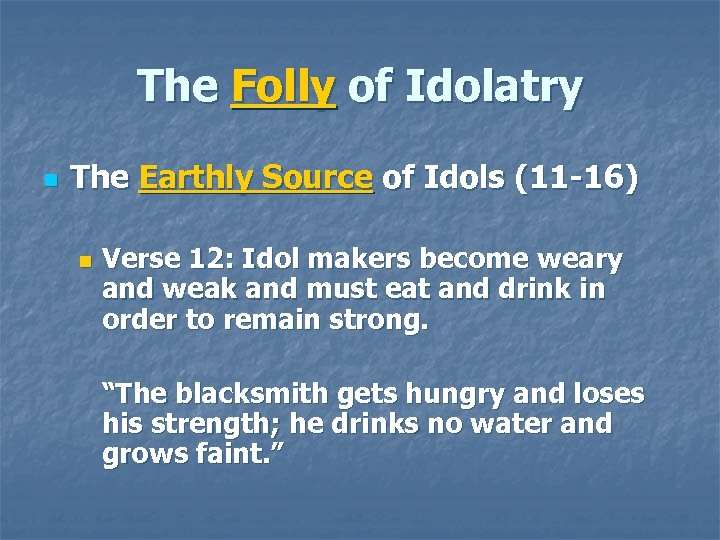 The Folly of Idolatry

The Earthly Source of Idols (11-16)

Verse 12: Idol makers become weary and weak and must eat and drink in order to remain strong.

“The blacksmith gets hungry and loses his strength; he drinks no water and grows faint.”